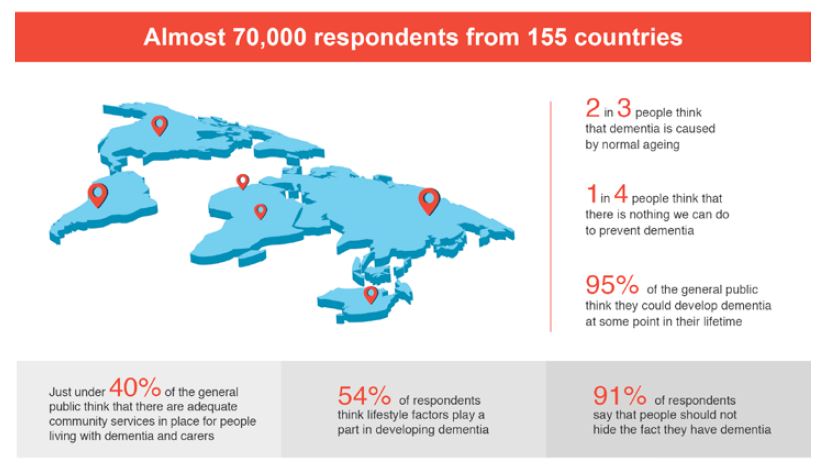 Almost 70,000 respondents from 155 countries

2 in 3 people think that dementia is caused by normal ageing

1 in 4 people think that there is nothing we can do to prevent dementia

95% of the general public think they could develop dementia at some point in their lifetime

Just under 40% of the general public think that there are adequate community services in place for people living with dementia and carers

54% of respondents think lifestyle factors play a part in developing dementia

91% of respondents say that people should not hide the fact they have dementia